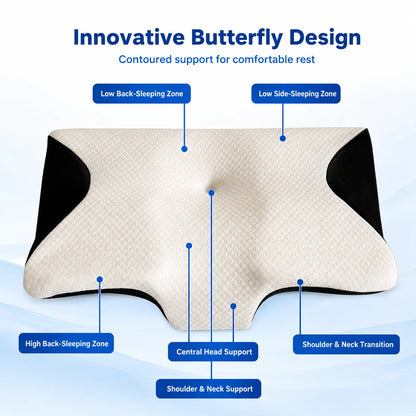 Innovative Butterfly Design
Contoured support for comfortable rest

Low Back-Sleeping Zone

Low Side-Sleeping Zone

High Back-Sleeping Zone

Central Head Support

Shoulder & Neck Transition

Shoulder & Neck Support